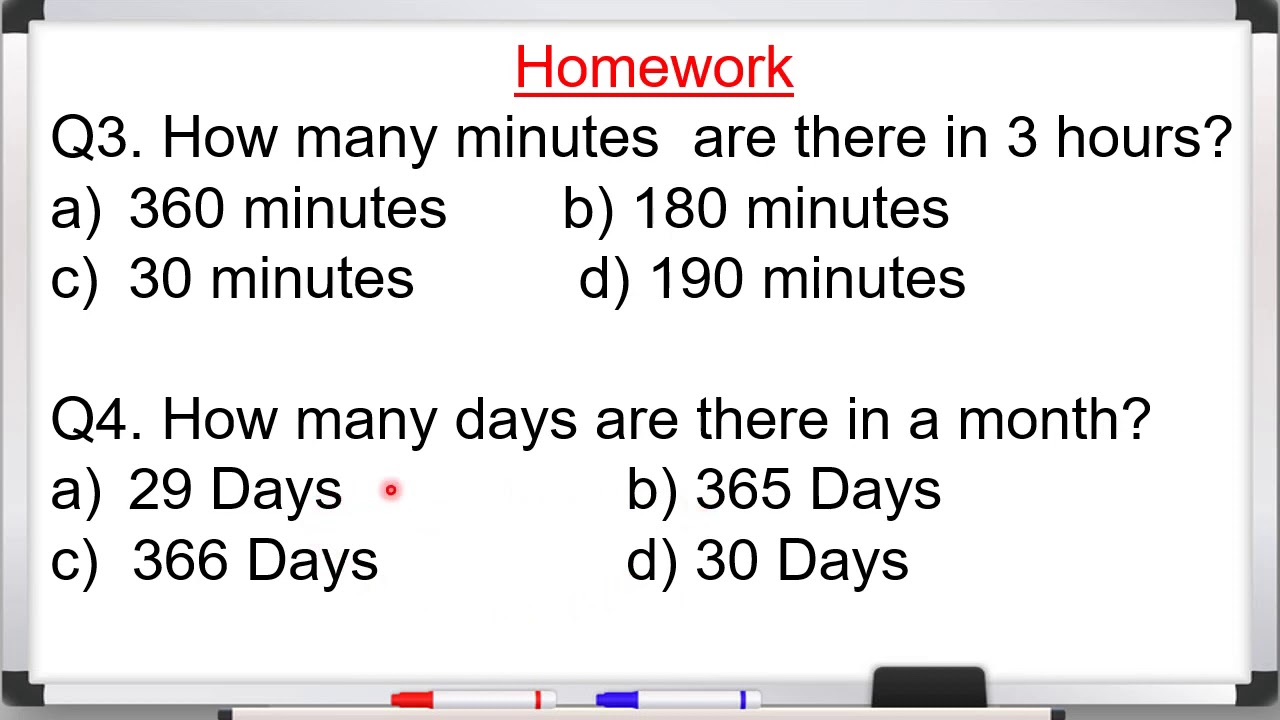 Homework

Q3. How many minutes are there in 3 hours?
a) 360 minutes b) 180 minutes
c) 30 minutes d) 190 minutes

Q4. How many days are there in a month?
a) 29 Days b) 365 Days
c) 366 Days d) 30 Days